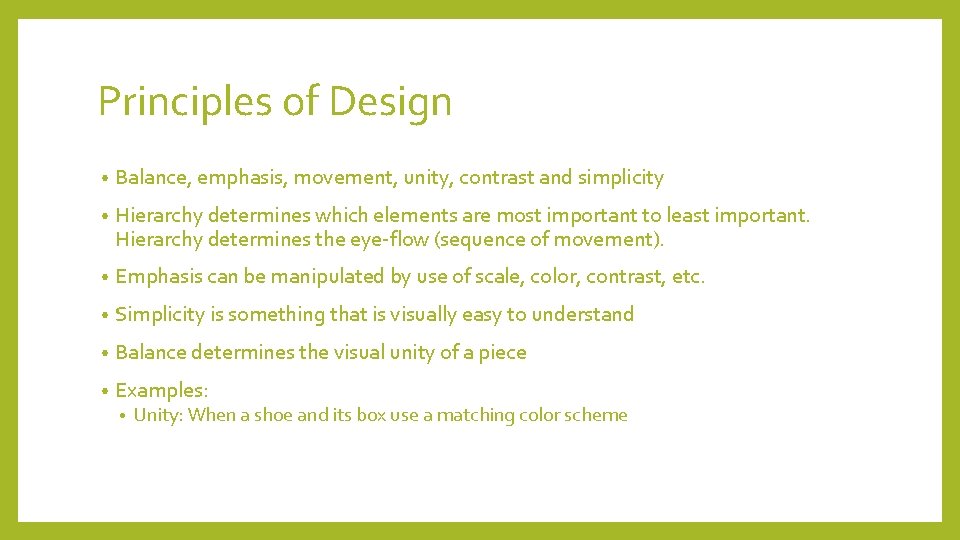 Principles of Design

• Balance, emphasis, movement, unity, contrast and simplicity

• Hierarchy determines which elements are most important to least important. Hierarchy determines the eye-flow (sequence of movement).

• Emphasis can be manipulated by use of scale, color, contrast, etc.

• Simplicity is something that is visually easy to understand

• Balance determines the visual unity of a piece

• Examples:
  • Unity: When a shoe and its box use a matching color scheme